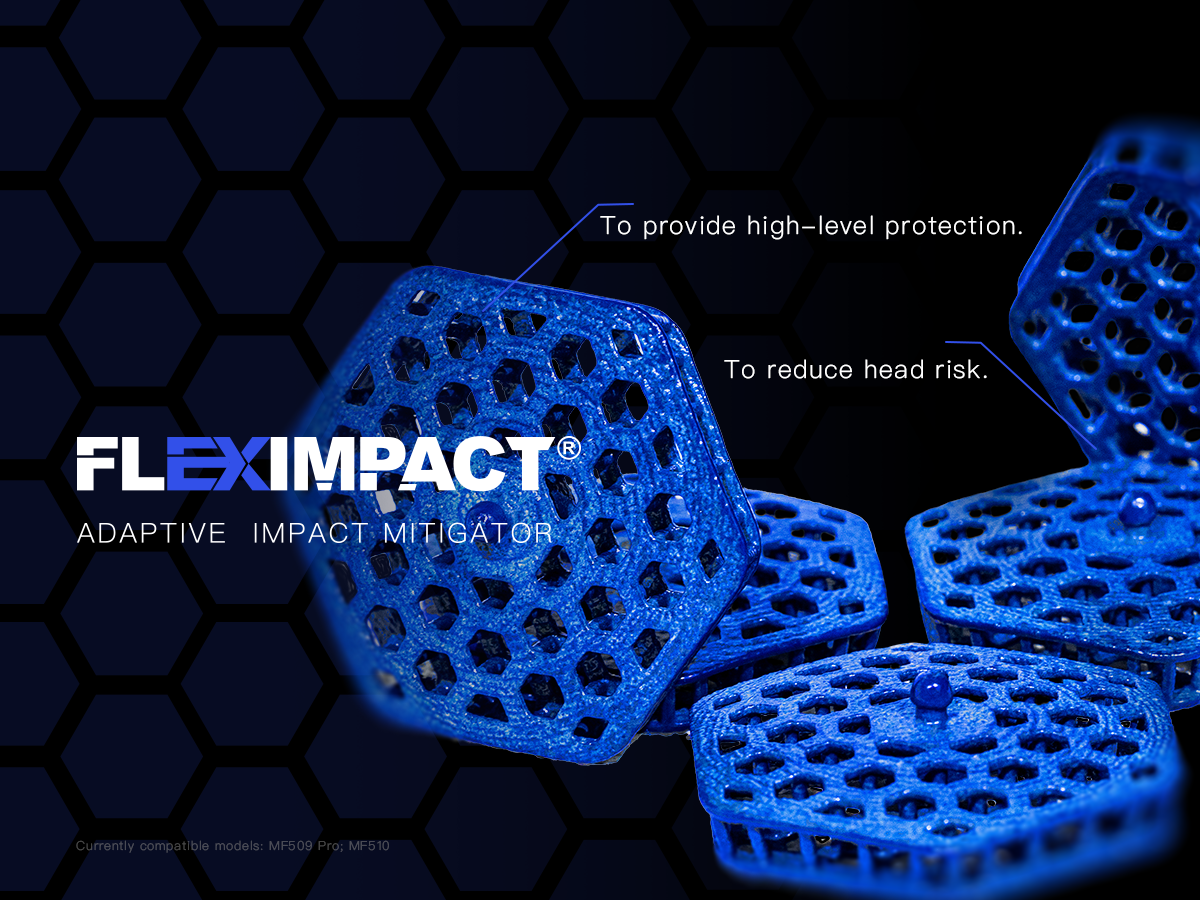 To provide high-level protection.

To reduce head risk.

FLEXIMPACT®

ADAPTIVE IMPACT MITIGATOR

Currently compatible models: MF509 Pro; MF510